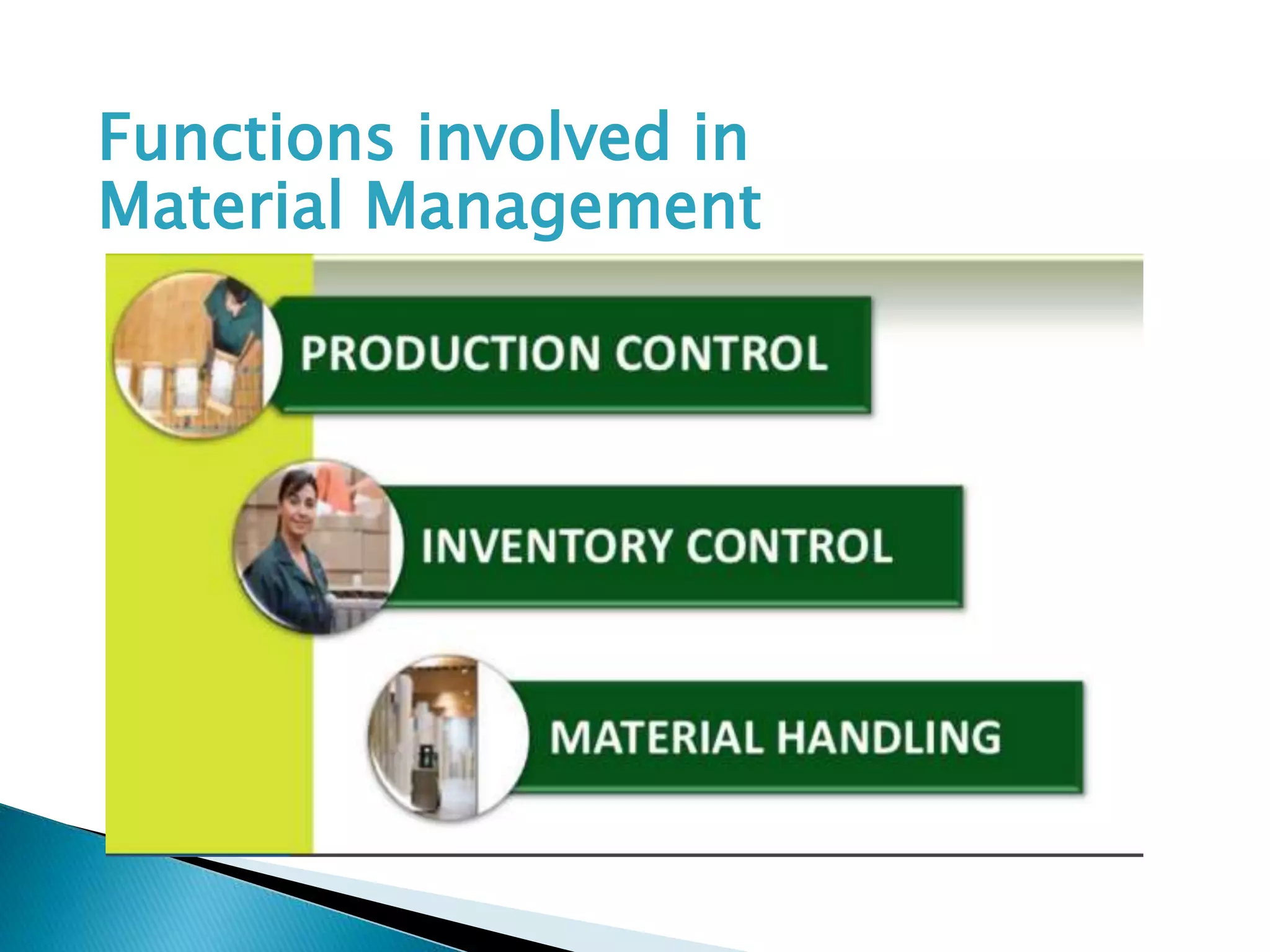 Functions involved in Material Management

PRODUCTION CONTROL

INVENTORY CONTROL

MATERIAL HANDLING